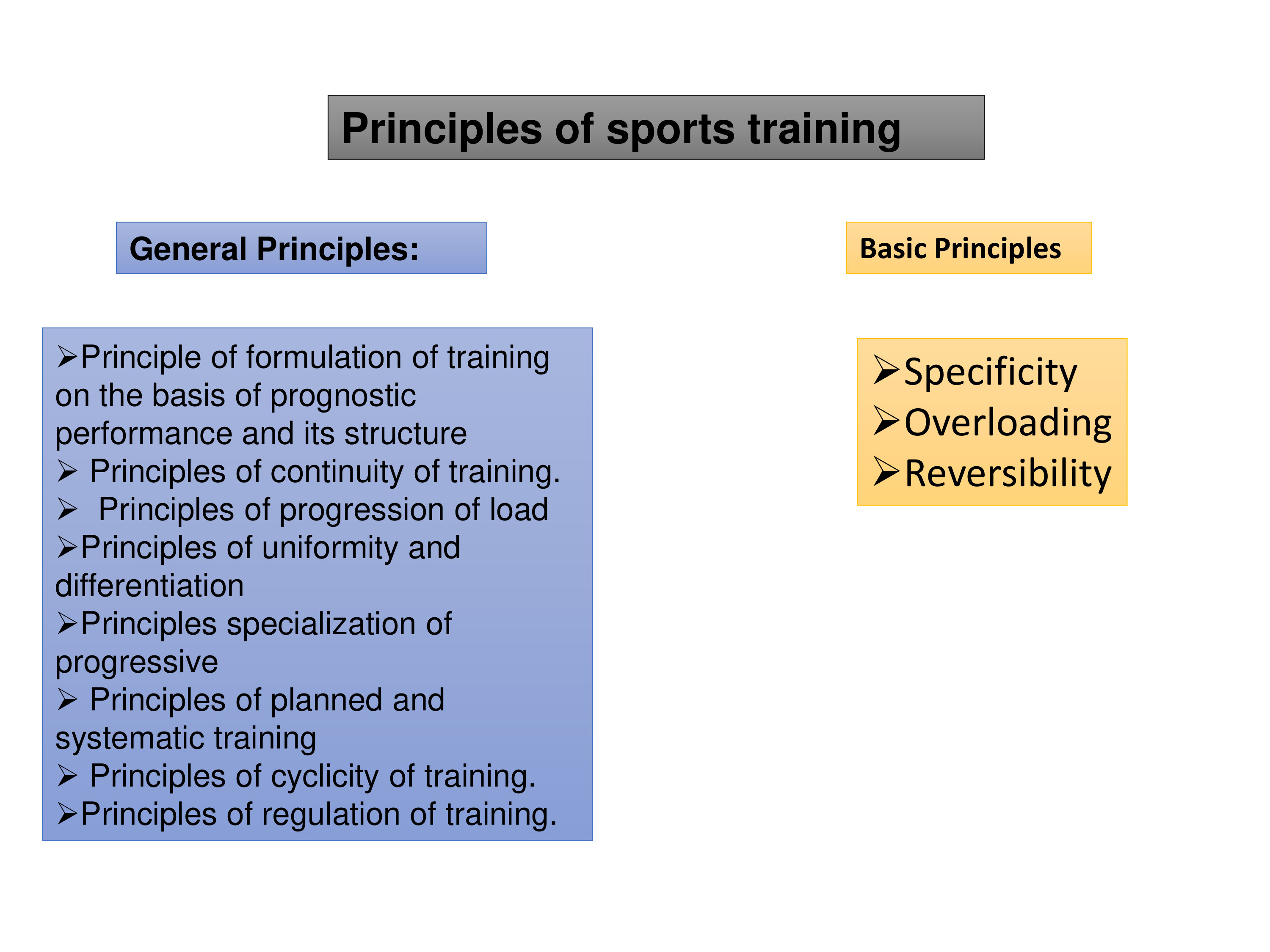 Principles of sports training

General Principles:

➢Principle of formulation of training on the basis of prognostic performance and its structure
➢ Principles of continuity of training.
➢ Principles of progression of load
➢Principles of uniformity and differentiation
➢Principles specialization of progressive
➢ Principles of planned and systematic training
➢ Principles of cyclicity of training.
➢Principles of regulation of training.

Basic Principles

➢Specificity
➢Overloading
➢Reversibility